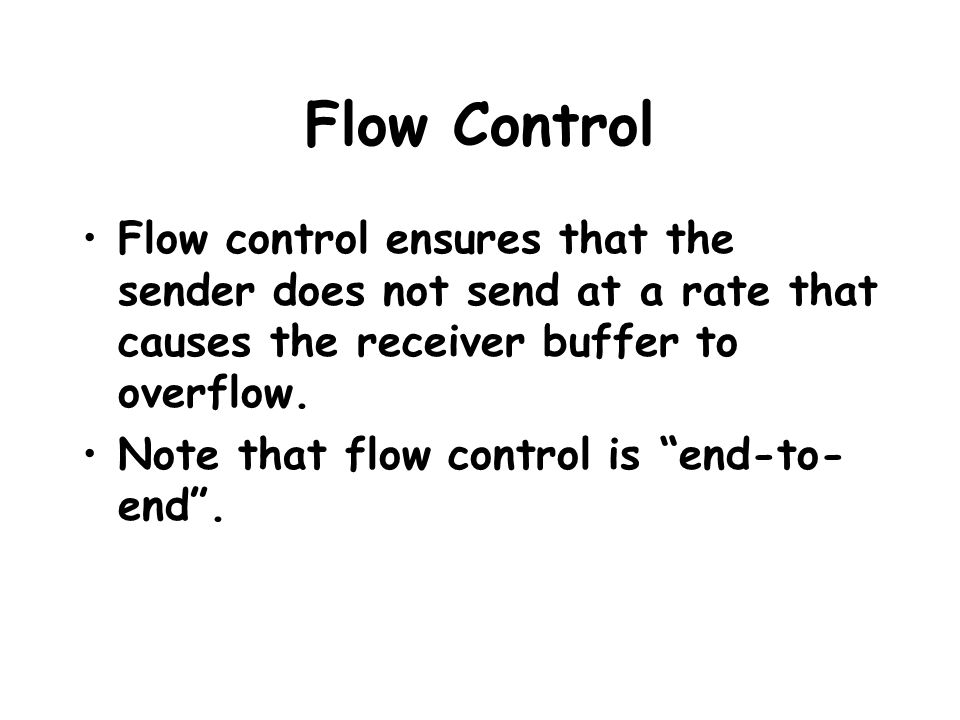 Flow Control

• Flow control ensures that the sender does not send at a rate that causes the receiver buffer to overflow.

• Note that flow control is “end-to-end”.